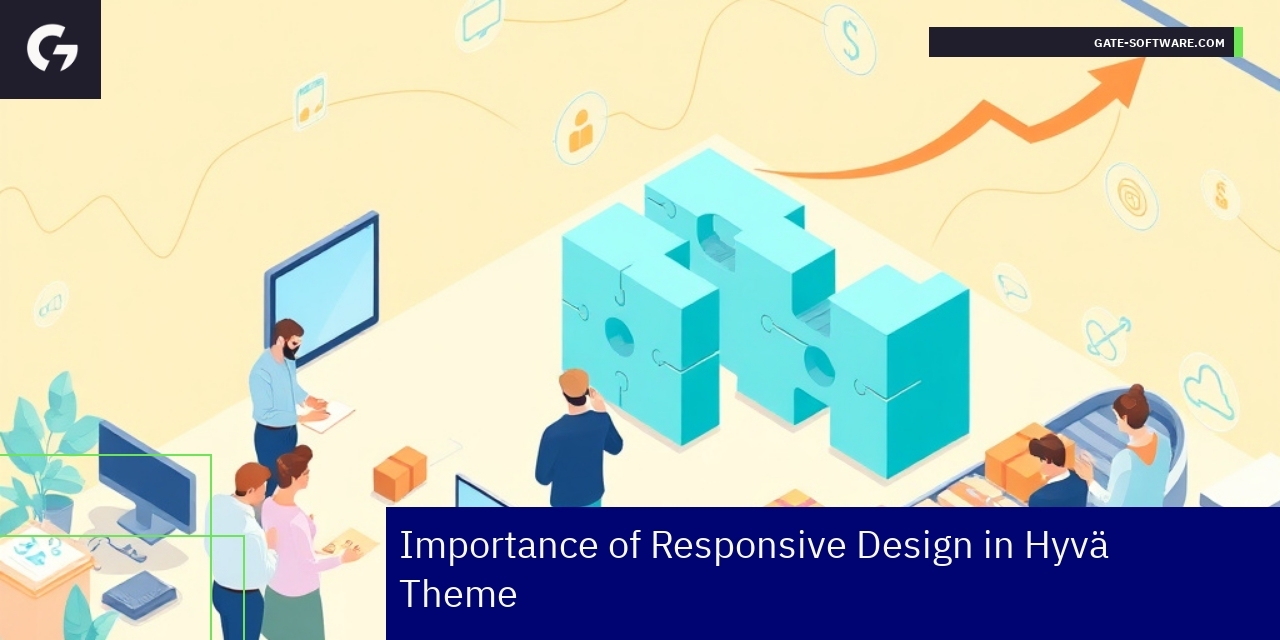 GATE-SOFTWARE.COM

Importance of Responsive Design in Hyvä Theme